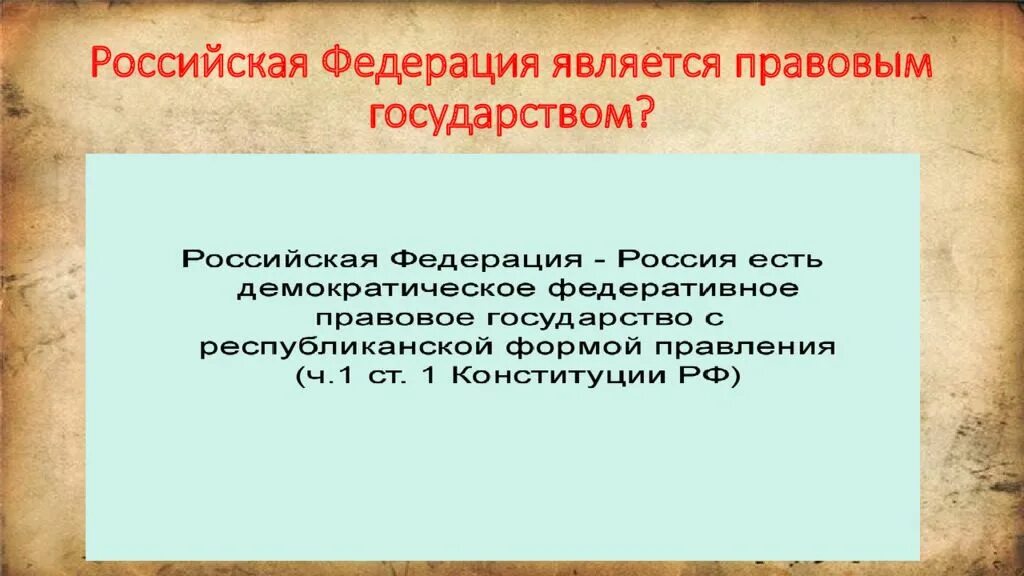 Российская Федерация является правовым государством?

Российская Федерация - Россия есть демократическое федеративное правовое государство с республиканской формой правления (ч.1 ст. 1 Конституции РФ)